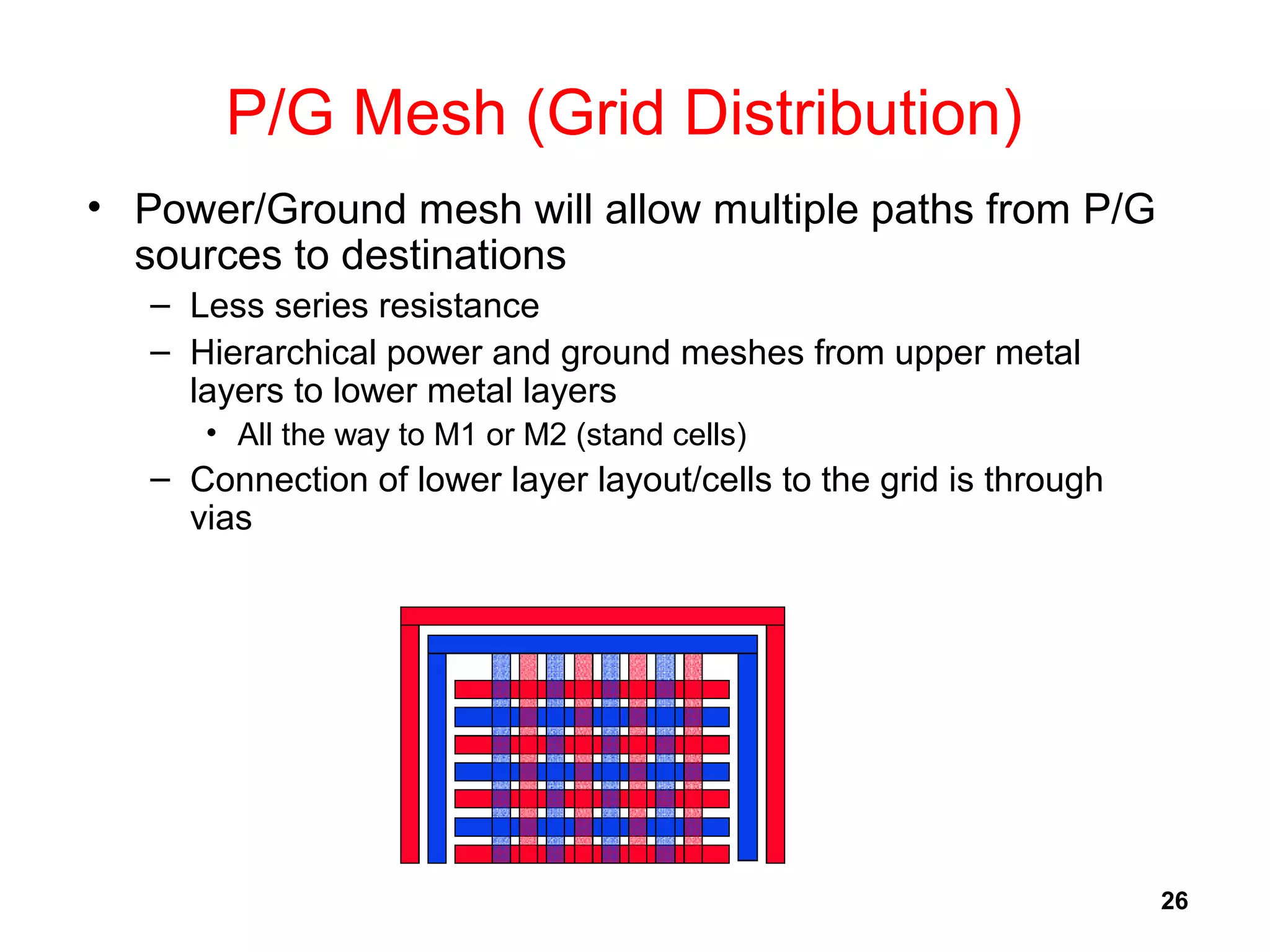 P/G Mesh (Grid Distribution)

• Power/Ground mesh will allow multiple paths from P/G sources to destinations

– Less series resistance

– Hierarchical power and ground meshes from upper metal layers to lower metal layers

• All the way to M1 or M2 (stand cells)

– Connection of lower layer layout/cells to the grid is through vias

26